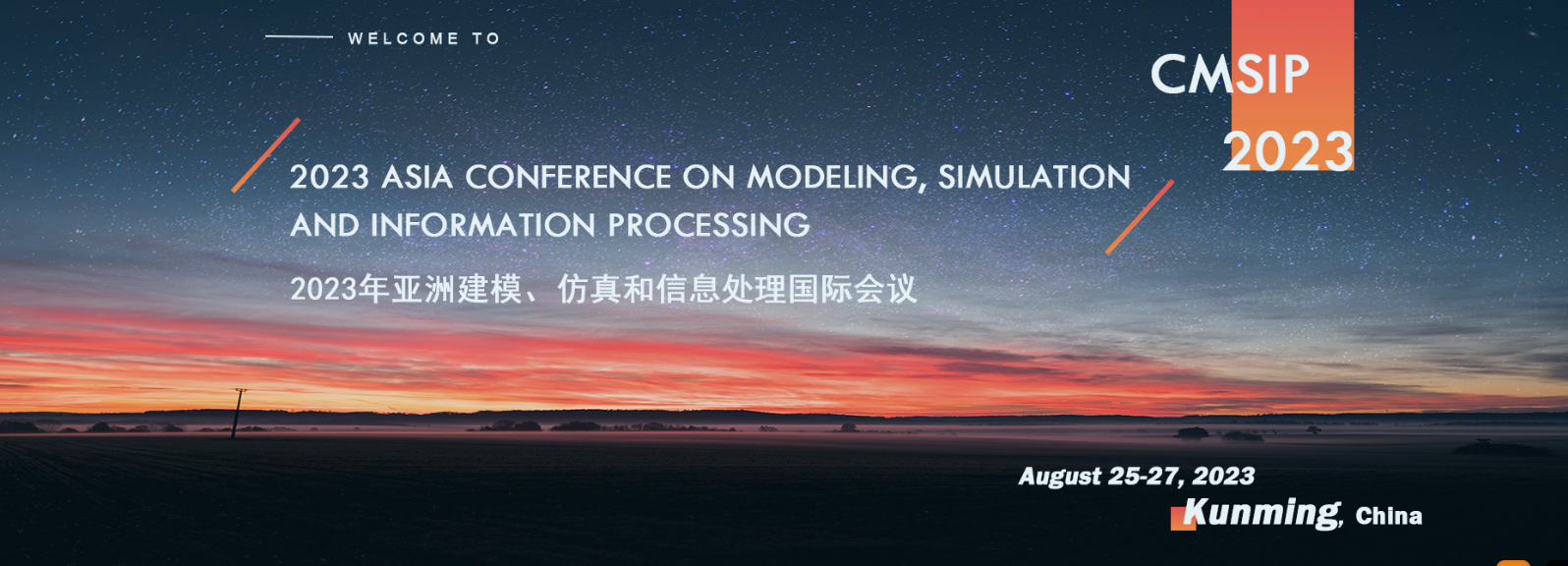 WELCOME TO

CMSIP 2023

2023 ASIA CONFERENCE ON MODELING, SIMULATION AND INFORMATION PROCESSING

2023年亚洲建模、仿真和信息处理国际会议

August 25-27, 2023

Kunming, China